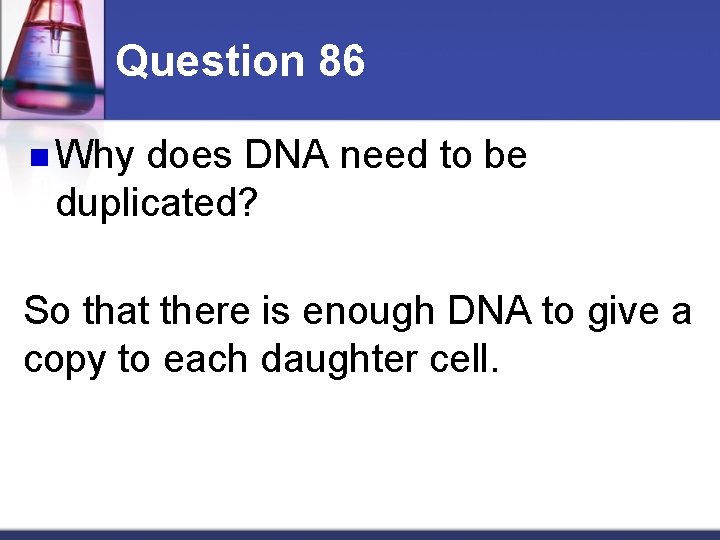 Question 86

Why does DNA need to be duplicated?

So that there is enough DNA to give a copy to each daughter cell.